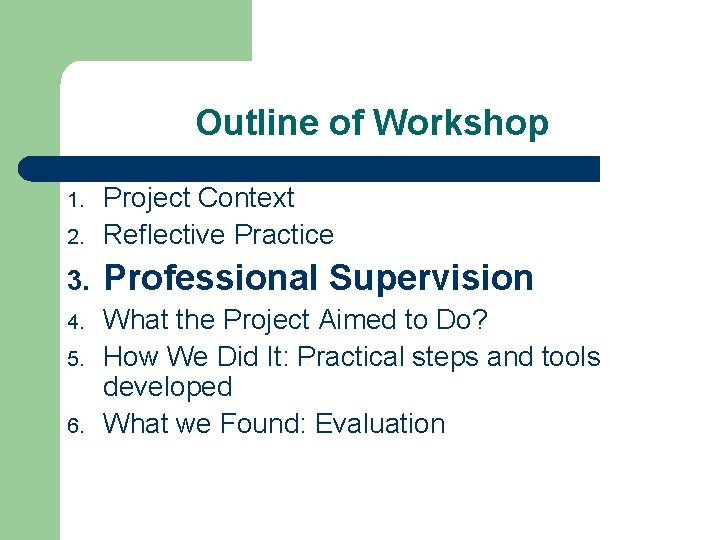 Outline of Workshop

1. Project Context
2. Reflective Practice
3. Professional Supervision
4. What the Project Aimed to Do?
5. How We Did It: Practical steps and tools developed
6. What we Found: Evaluation